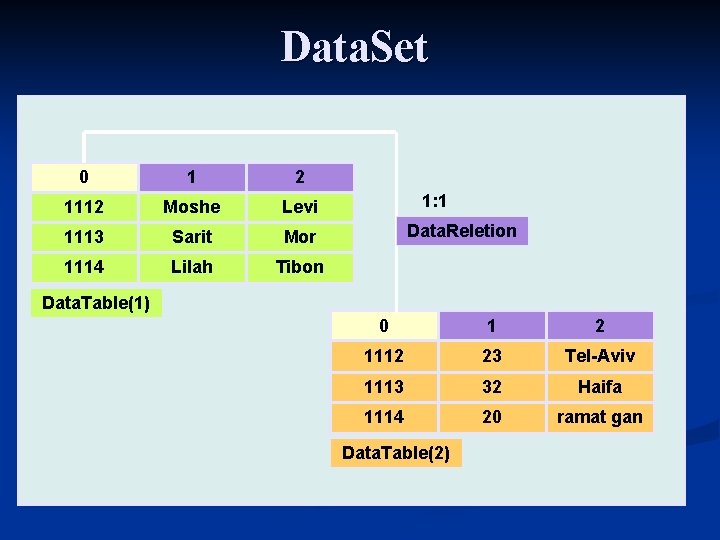 DataSet

| 0 | 1 | 2 |
|---|---|---|
| 1112 | Moshe | Levi |
| 1113 | Sarit | Mor |
| 1114 | Lilah | Tibon |

DataTable(1)

1:1

DataReletion

| 0 | 1 | 2 |
|---|---|---|
| 1112 | 23 | Tel-Aviv |
| 1113 | 32 | Haifa |
| 1114 | 20 | ramat gan |

DataTable(2)